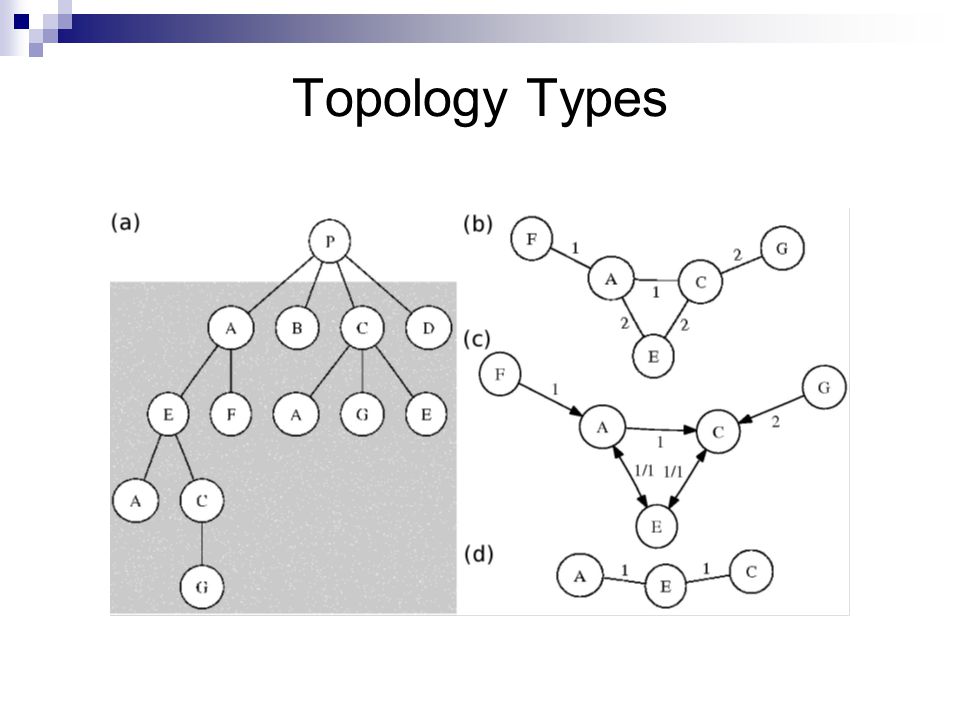 Topology Types

(a)

P

A B C D

E F A G E

A C

G

(b)

F 1 A 1 C 2 G

2 2

E

(c)

F 1 A 1 C 2 G

1/1 1/1

E

(d)

A 1 E 1 C